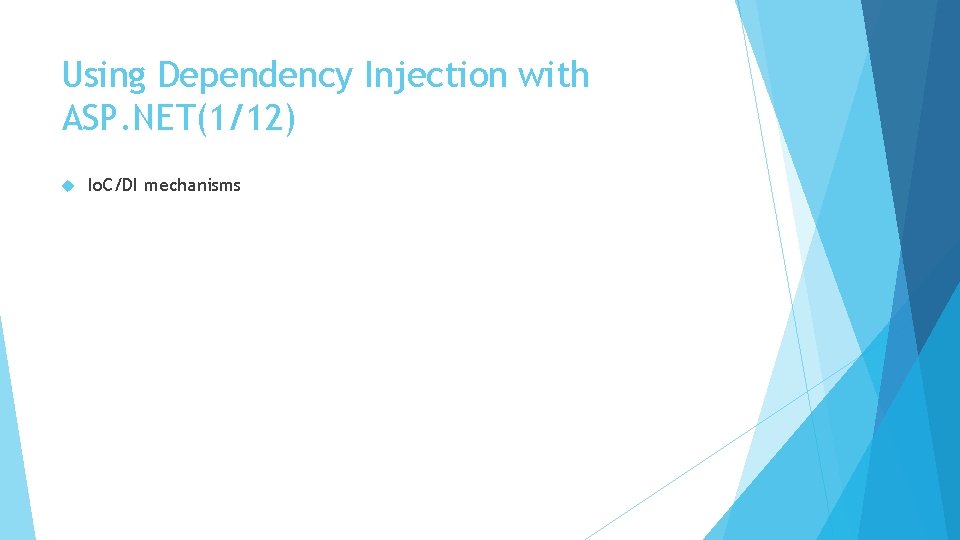 Using Dependency Injection with ASP.NET(1/12)

IoC/DI mechanisms